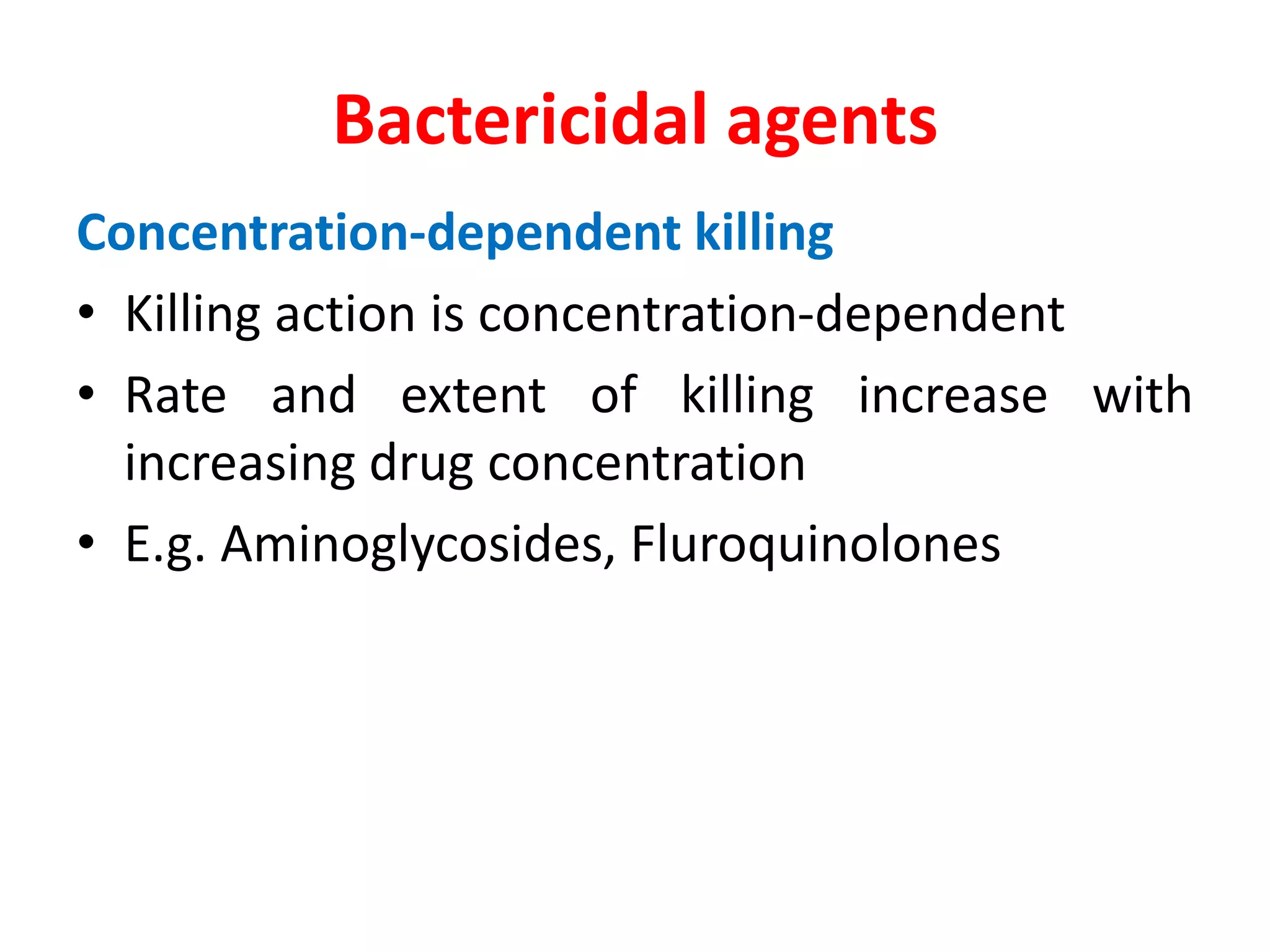 Bactericidal agents

Concentration-dependent killing

• Killing action is concentration-dependent

• Rate and extent of killing increase with increasing drug concentration

• E.g. Aminoglycosides, Fluroquinolones